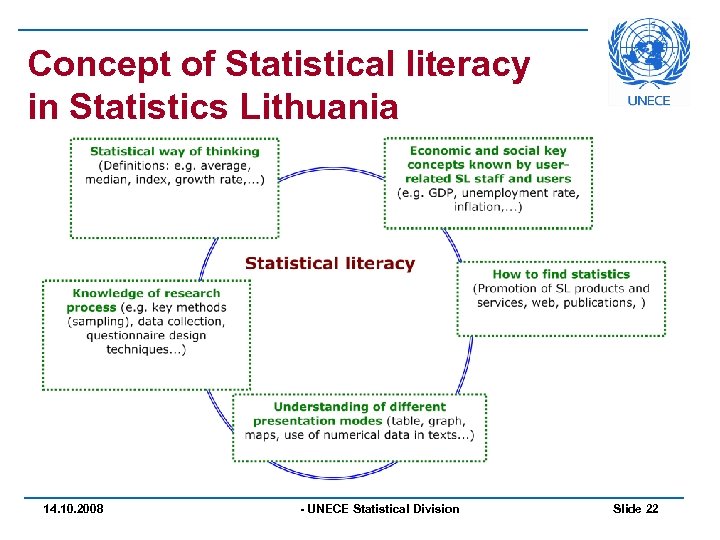 Concept of Statistical literacy in Statistics Lithuania

UNECE

Statistical way of thinking (Definitions: e.g. average, median, index, growth rate,...)

Economic and social key concepts known by user-related SL staff and users (e.g. GDP, unemployment rate, inflation,...)

Statistical literacy

How to find statistics (Promotion of SL products and services, web, publications, )

Knowledge of research process (e.g. key methods (sampling), data collection, questionnaire design techniques...)

Understanding of different presentation modes (table, graph, maps, use of numerical data in texts...)

14.10.2008

- UNECE Statistical Division

Slide 22